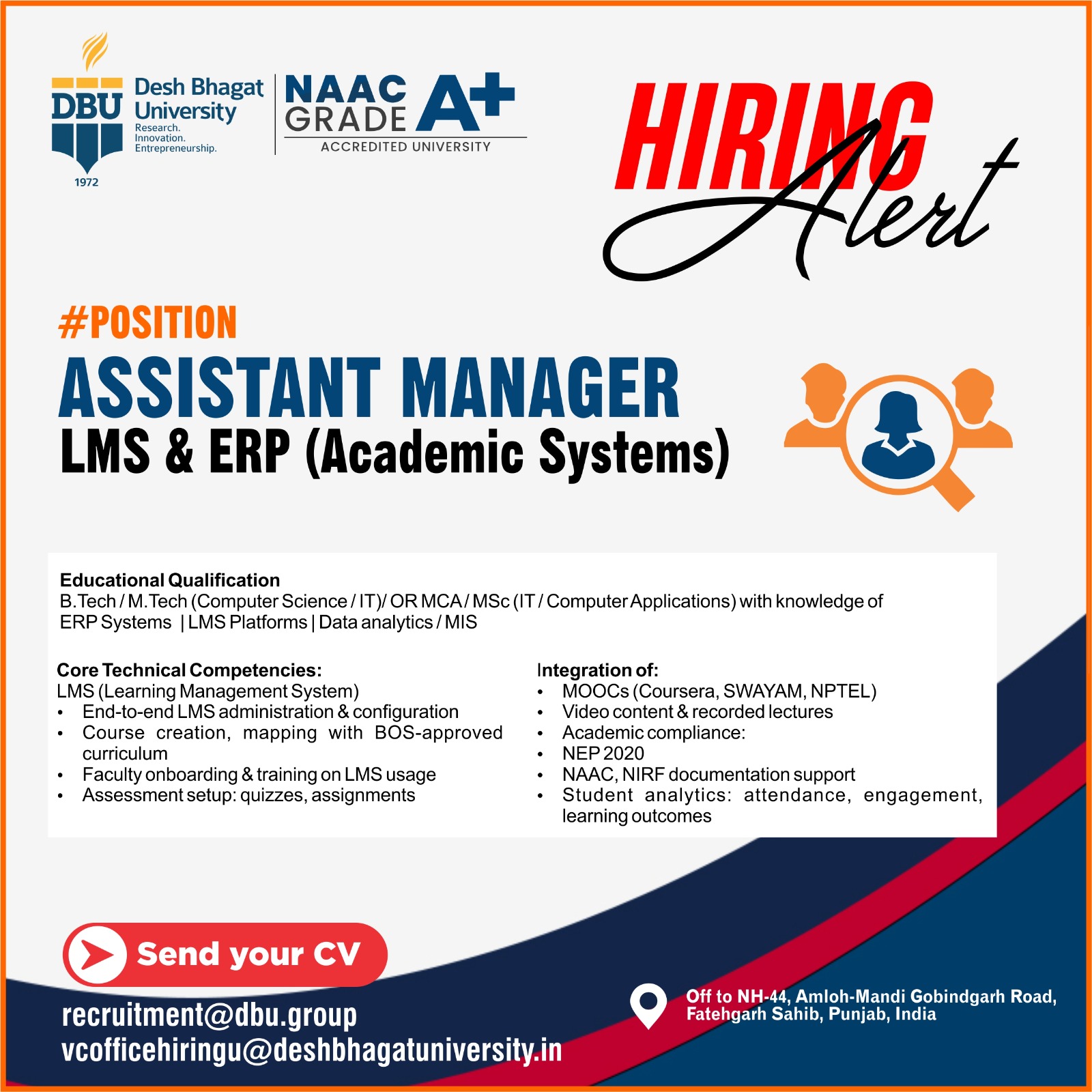 DBU Desh Bhagat University Research. Innovation. Entrepreneurship. 1972

NAAC GRADE A+ ACCREDITED UNIVERSITY

HIRING Alert

#POSITION
ASSISTANT MANAGER
LMS & ERP (Academic Systems)

Educational Qualification
B.Tech / M.Tech (Computer Science / IT)/ OR MCA / MSc (IT / Computer Applications) with knowledge of ERP Systems | LMS Platforms | Data analytics / MIS

Core Technical Competencies:
LMS (Learning Management System)
• End-to-end LMS administration & configuration
• Course creation, mapping with BOS-approved curriculum
• Faculty onboarding & training on LMS usage
• Assessment setup: quizzes, assignments

Integration of:
• MOOCs (Coursera, SWAYAM, NPTEL)
• Video content & recorded lectures
• Academic compliance:
• NEP 2020
• NAAC, NIRF documentation support
• Student analytics: attendance, engagement, learning outcomes

Send your CV
recruitment@dbu.group
vcofficehiringu@deshbhagatuniversity.in

Off to NH-44, Amloh-Mandi Gobindgarh Road, Fatehgarh Sahib, Punjab, India